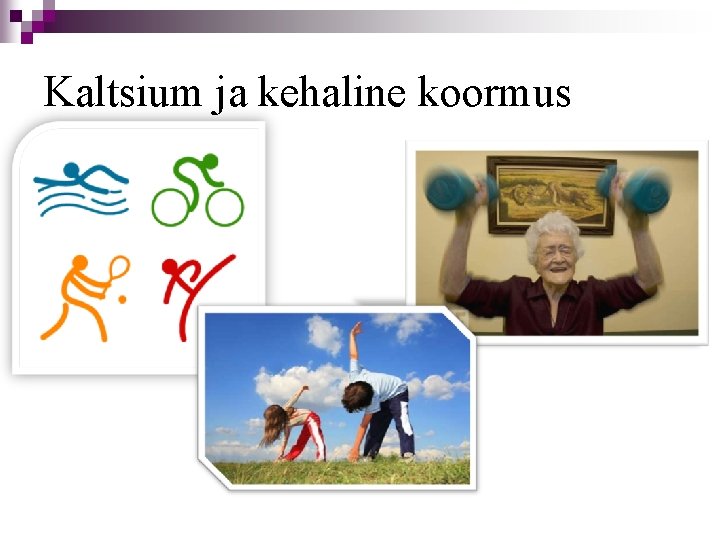 Kaltsium ja kehaline koormus